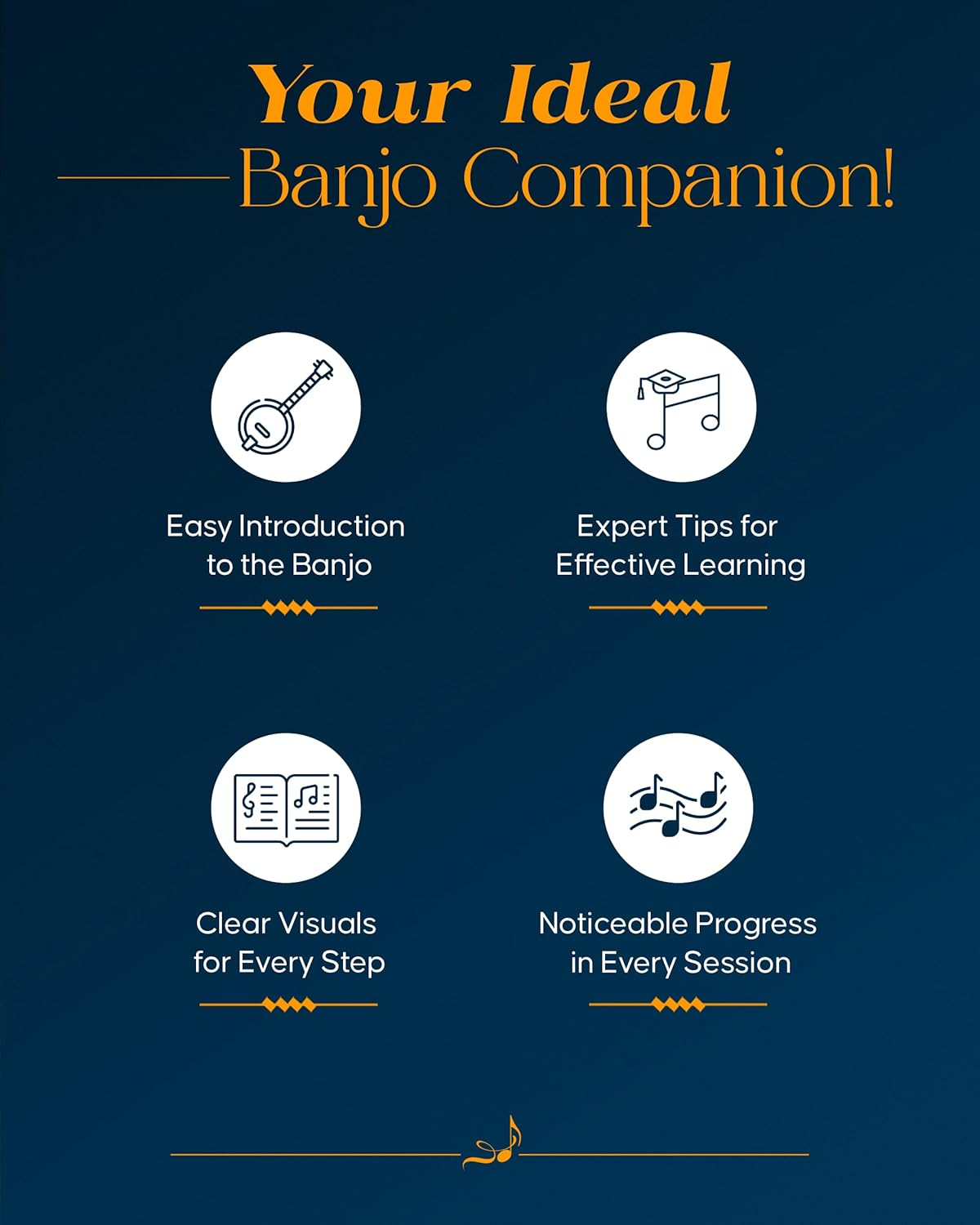 Your Ideal
Banjo Companion!

Easy Introduction to the Banjo

Expert Tips for Effective Learning

Clear Visuals for Every Step

Noticeable Progress in Every Session